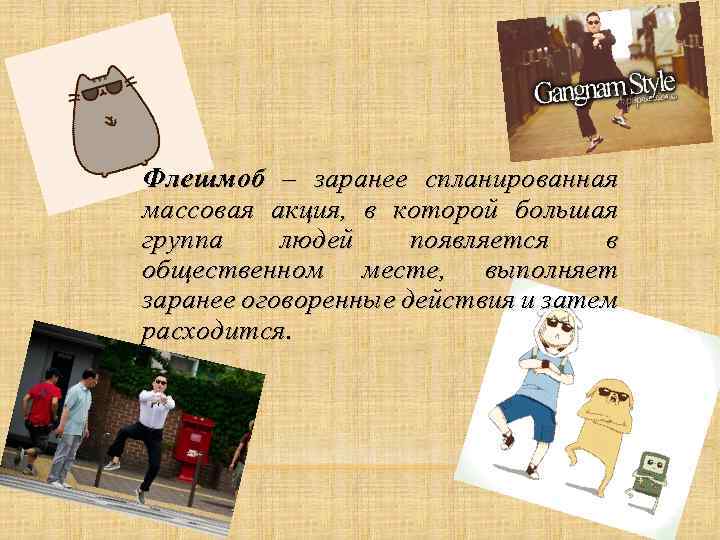 Gangnam Style

Флешмоб – заранее спланированная массовая акция, в которой большая группа людей появляется в общественном месте, выполняет заранее оговоренные действия и затем расходится.